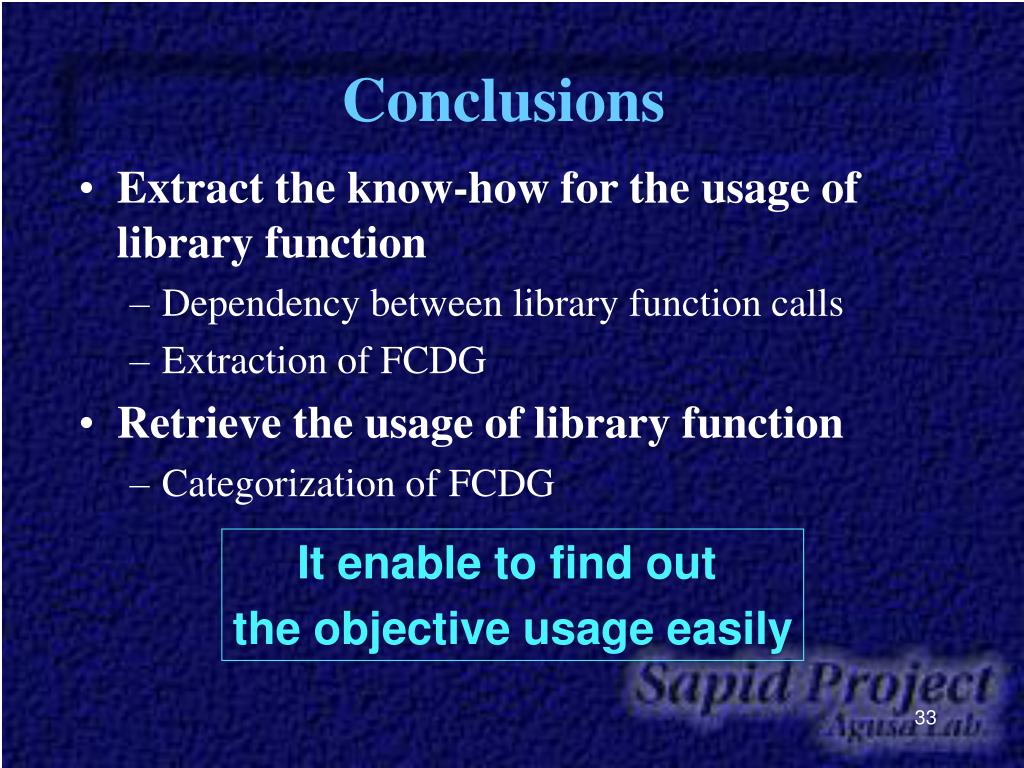 Conclusions

• Extract the know-how for the usage of library function
  – Dependency between library function calls
  – Extraction of FCDG
• Retrieve the usage of library function
  – Categorization of FCDG

It enable to find out
the objective usage easily

Sapid Project
Agusa Lab

33